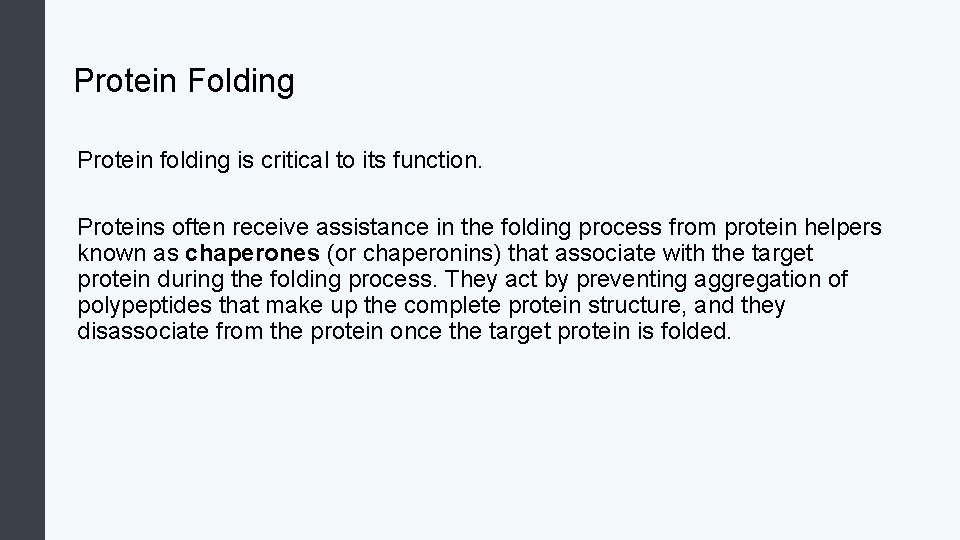 Protein Folding

Protein folding is critical to its function.

Proteins often receive assistance in the folding process from protein helpers known as chaperones (or chaperonins) that associate with the target protein during the folding process. They act by preventing aggregation of polypeptides that make up the complete protein structure, and they disassociate from the protein once the target protein is folded.